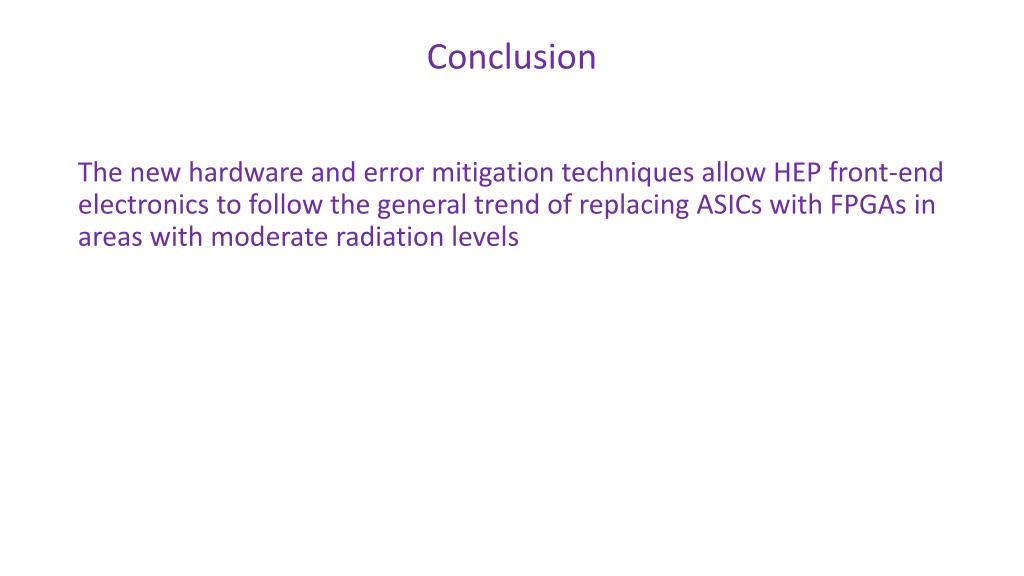 Conclusion

The new hardware and error mitigation techniques allow HEP front-end electronics to follow the general trend of replacing ASICs with FPGAs in areas with moderate radiation levels